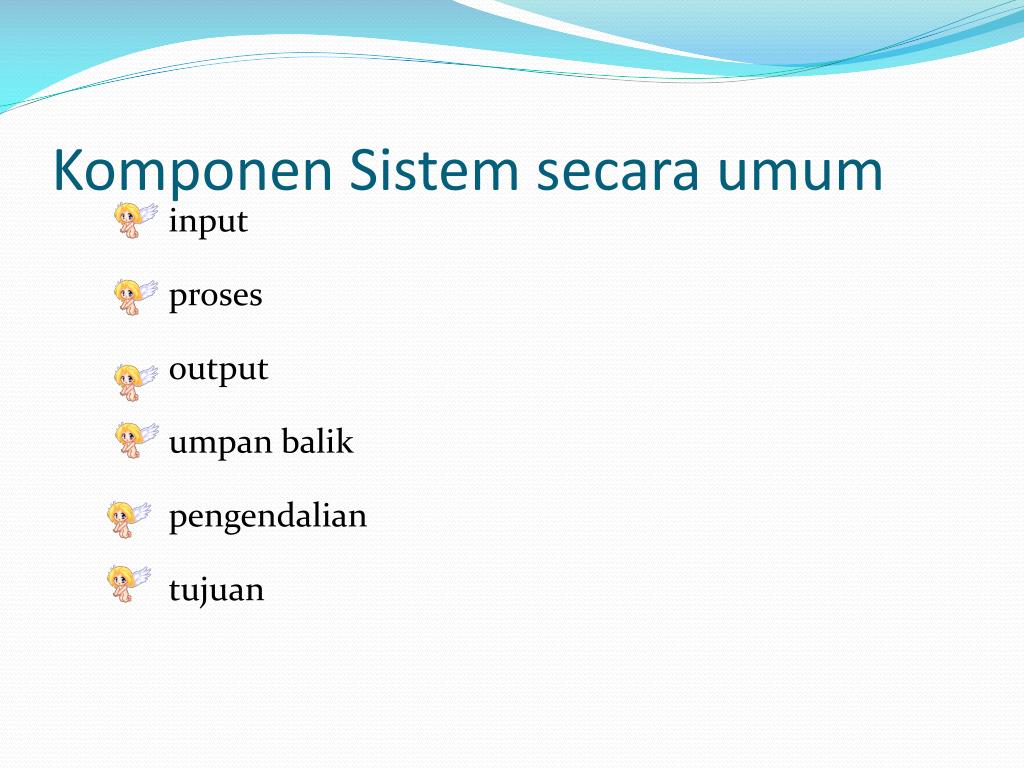 Komponen Sistem secara umum

input

proses

output

umpan balik

pengendalian

tujuan